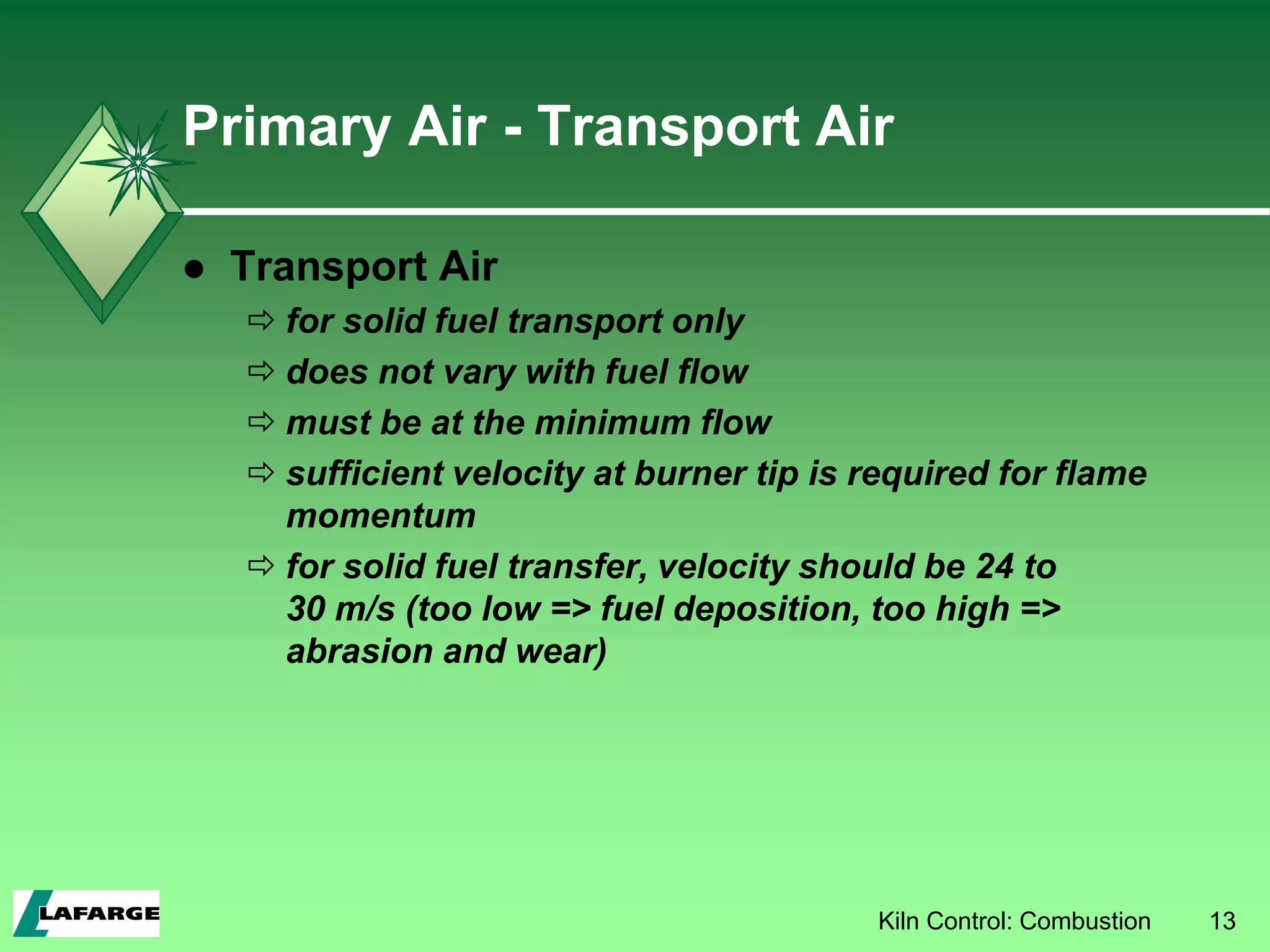 Primary Air - Transport Air

● Transport Air

⇨ for solid fuel transport only

⇨ does not vary with fuel flow

⇨ must be at the minimum flow

⇨ sufficient velocity at burner tip is required for flame momentum

⇨ for solid fuel transfer, velocity should be 24 to 30 m/s (too low => fuel deposition, too high => abrasion and wear)

LAFARGE

Kiln Control: Combustion 13